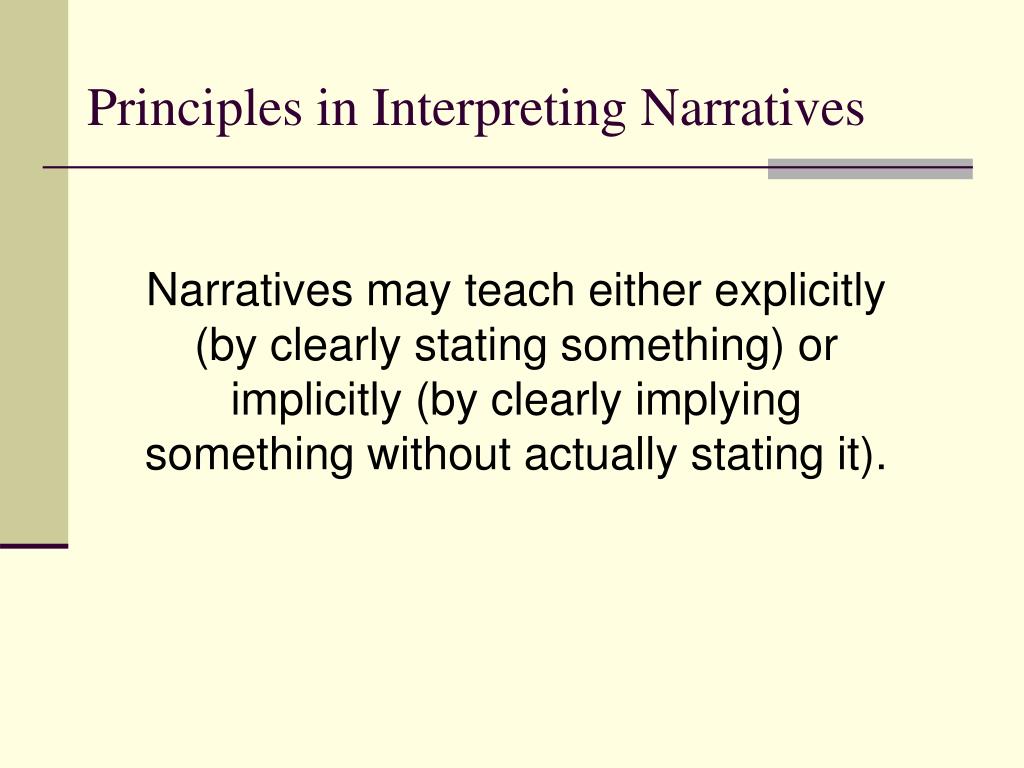 Principles in Interpreting Narratives

Narratives may teach either explicitly (by clearly stating something) or implicitly (by clearly implying something without actually stating it).